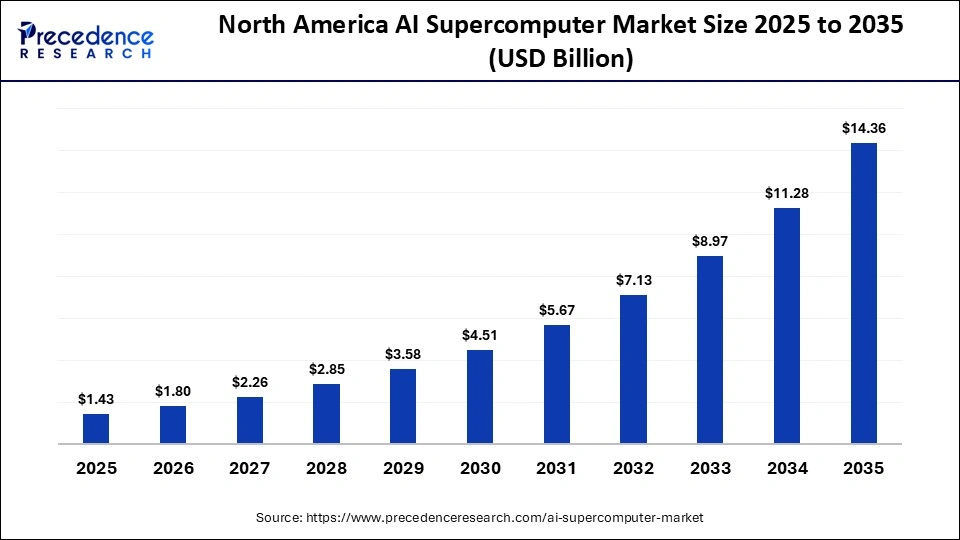 Precedence RESEARCH

North America AI Supercomputer Market Size 2025 to 2035 (USD Billion)

$1.43
$1.80
$2.26
$2.85
$3.58
$4.51
$5.67
$7.13
$8.97
$11.28
$14.36

2025 2026 2027 2028 2029 2030 2031 2032 2033 2034 2035

Source: https://www.precedenceresearch.com/ai-supercomputer-market